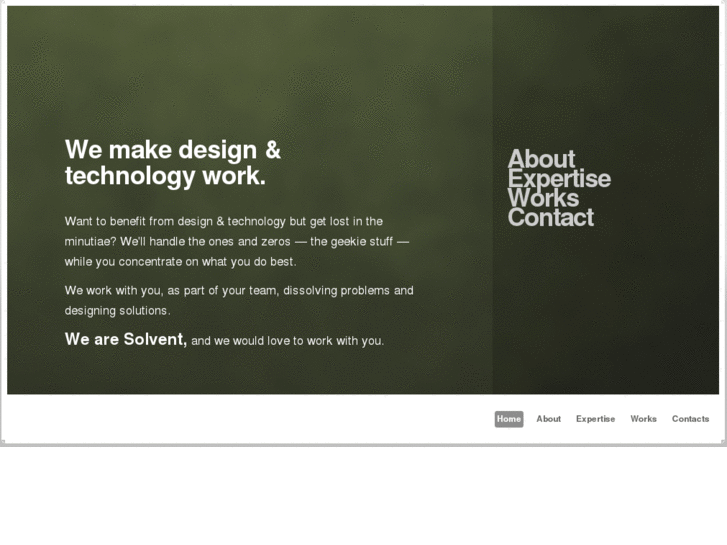 We make design & technology work.

Want to benefit from design & technology but get lost in the minutiae? We'll handle the ones and zeros — the geekie stuff — while you concentrate on what you do best.

We work with you, as part of your team, dissolving problems and designing solutions.

We are Solvent, and we would love to work with you.

About
Expertise
Works
Contact

Home About Expertise Works Contacts